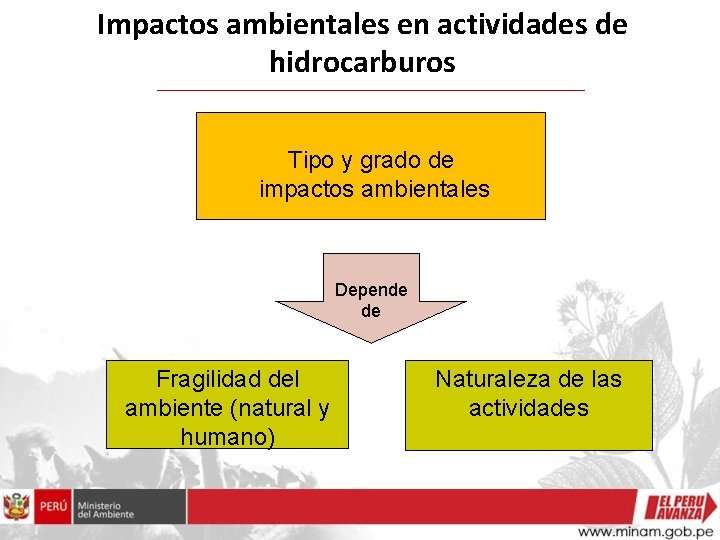 Impactos ambientales en actividades de hidrocarburos

Tipo y grado de impactos ambientales

Depende de

Fragilidad del ambiente (natural y humano)

Naturaleza de las actividades

PERÚ Ministerio del Ambiente

EL PERU AVANZA

www.minam.gob.pe